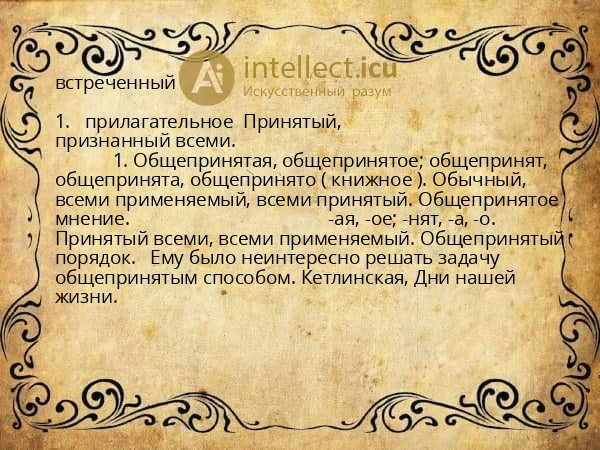 встреченный

Ai intellect.icu
Искусственный разум

1. прилагательное Принятый, признанный всеми.

1. Общепринятая, общепринятое; общепринят, общепринята, общепринято ( книжное ). Обычный, всеми применяемый, всеми принятый. Общепринятое мнение. -ая, -ое; -нят, -а, -о. Принятый всеми, всеми применяемый. Общепринятый порядок. Ему было неинтересно решать задачу общепринятым способом. Кетлинская, Дни нашей жизни.